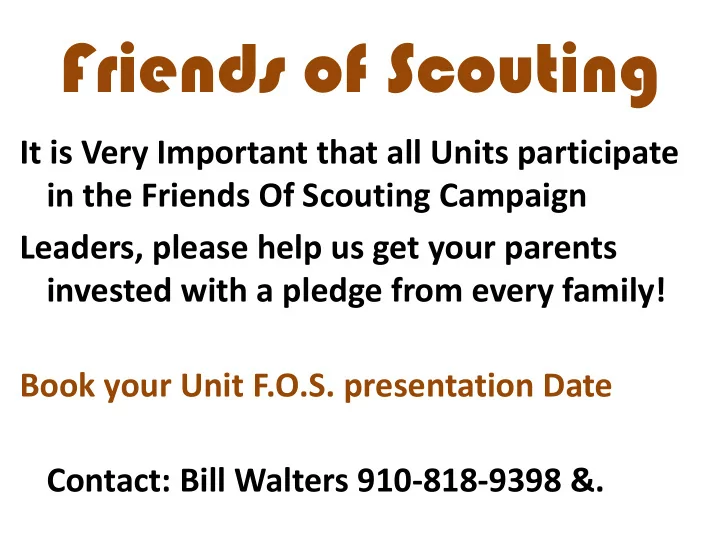 Friends of Scouting

It is Very Important that all Units participate in the Friends Of Scouting Campaign

Leaders, please help us get your parents invested with a pledge from every family!

Book your Unit F.O.S. presentation Date

Contact: Bill Walters 910-818-9398 &.